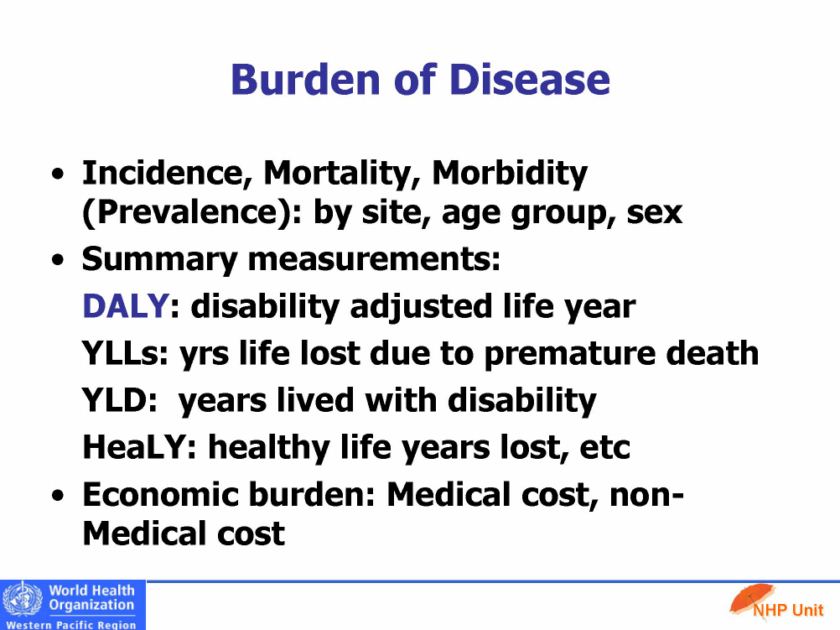 Burden of Disease

• Incidence, Mortality, Morbidity (Prevalence): by site, age group, sex

• Summary measurements:
DALY: disability adjusted life year
YLLs: yrs life lost due to premature death
YLD: years lived with disability
HeaLY: healthy life years lost, etc

• Economic burden: Medical cost, non-Medical cost

World Health Organization
Western Pacific Region

NHP Unit